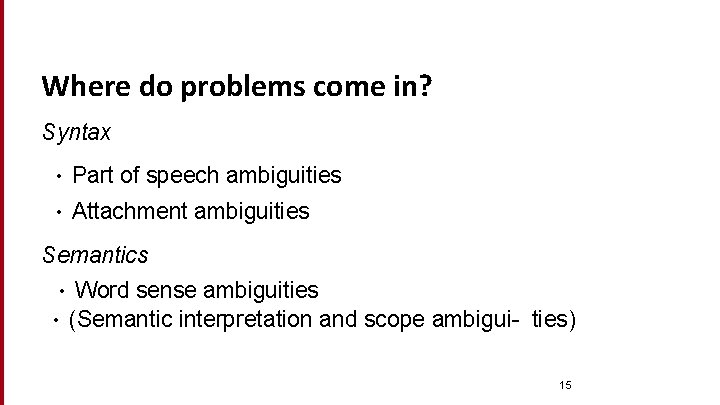 Where do problems come in?

Syntax

• Part of speech ambiguities
• Attachment ambiguities

Semantics

• Word sense ambiguities
• (Semantic interpretation and scope ambigui- ties)

15